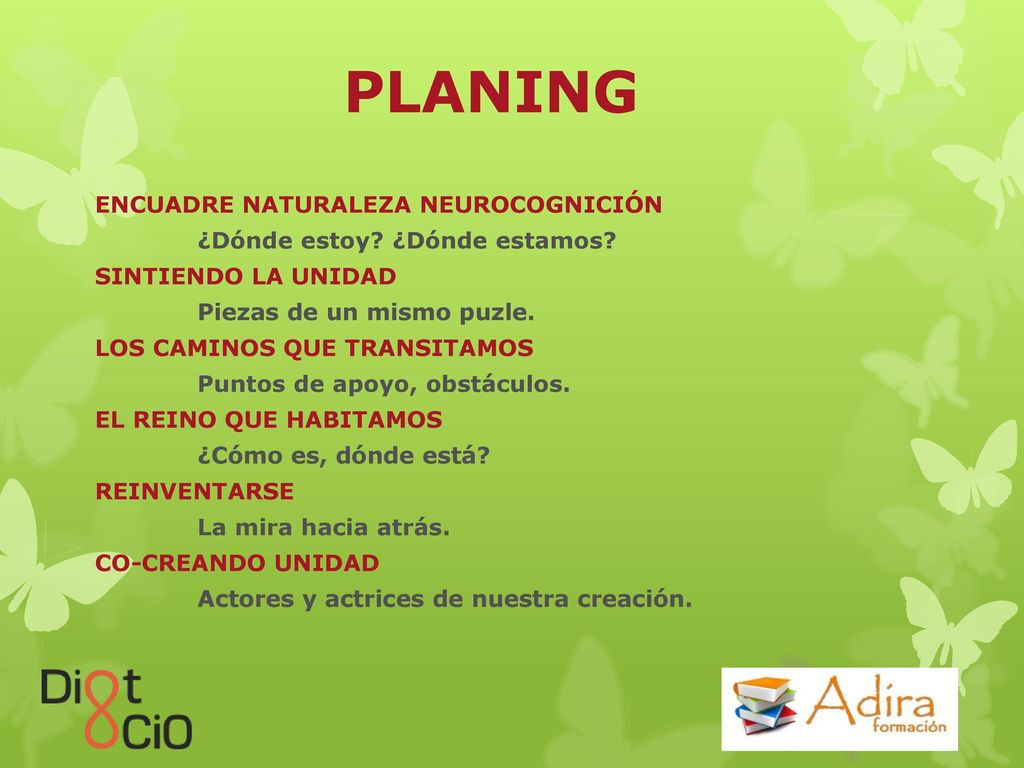 PLANING

ENCUADRE NATURALEZA NEUROCOGNICIÓN
¿Dónde estoy? ¿Dónde estamos?
SINTIENDO LA UNIDAD
Piezas de un mismo puzle.
LOS CAMINOS QUE TRANSITAMOS
Puntos de apoyo, obstáculos.
EL REINO QUE HABITAMOS
¿Cómo es, dónde está?
REINVENTARSE
La mira hacia atrás.
CO-CREANDO UNIDAD
Actores y actrices de nuestra creación.

Di8t 8CiO

Adira formación